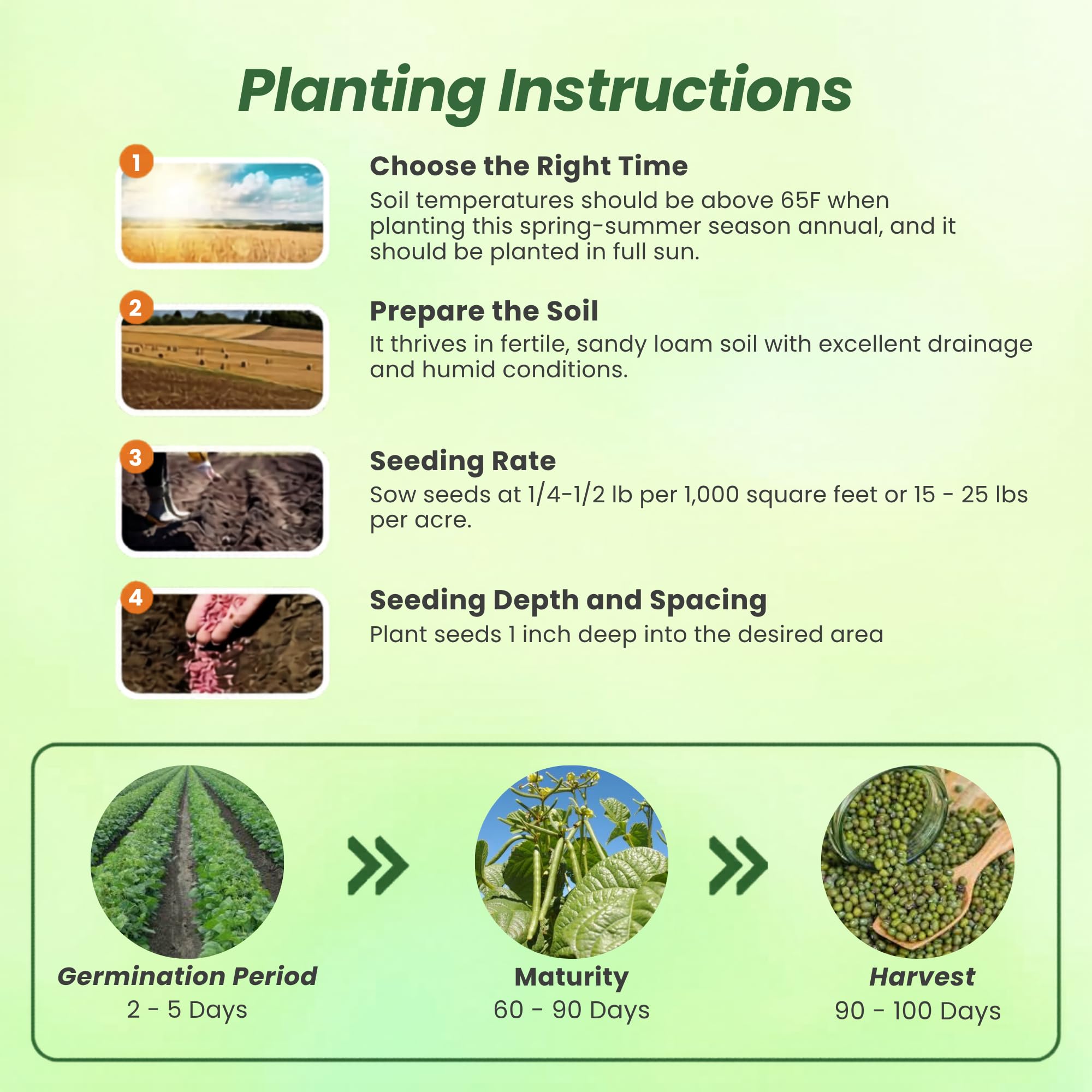 Planting Instructions

1

Choose the Right Time

Soil temperatures should be above 65F when planting this spring-summer season annual, and it should be planted in full sun.

2

Prepare the Soil

It thrives in fertile, sandy loam soil with excellent drainage and humid conditions.

3

Seeding Rate

Sow seeds at 1/4-1/2 lb per 1,000 square feet or 15 - 25 lbs per acre.

4

Seeding Depth and Spacing

Plant seeds 1 inch deep into the desired area

Germination Period
2 - 5 Days

Maturity
60 - 90 Days

Harvest
90 - 100 Days